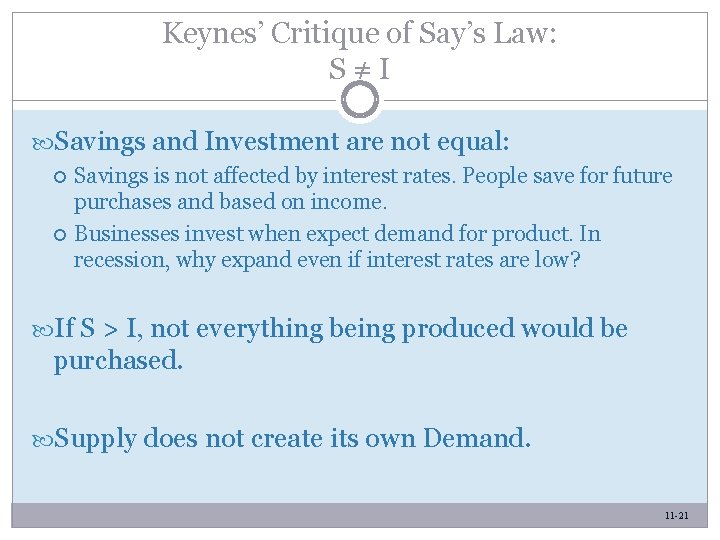 Keynes' Critique of Say's Law:
$S \neq I$

Savings and Investment are not equal:

Savings is not affected by interest rates. People save for future purchases and based on income.

Businesses invest when expect demand for product. In recession, why expand even if interest rates are low?

If $S > I$, not everything being produced would be purchased.

Supply does not create its own Demand.

11-21